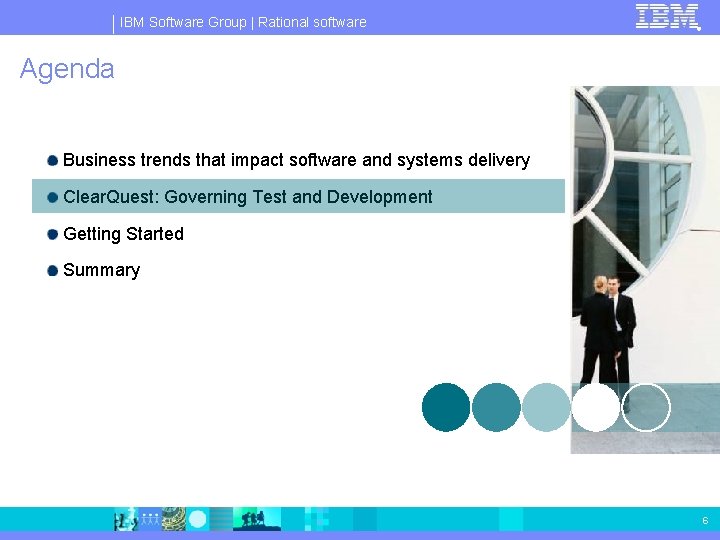 IBM Software Group | Rational software

IBM

Agenda

Business trends that impact software and systems delivery

ClearQuest: Governing Test and Development

Getting Started

Summary

6